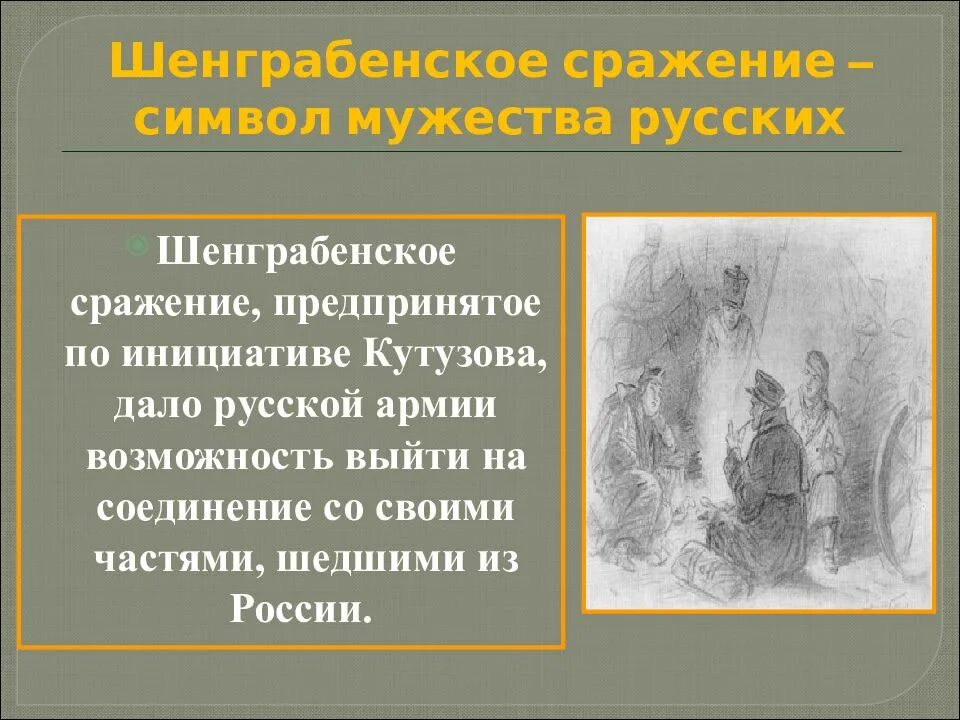 Шенграбенское сражение – символ мужества русских

Шенграбенское сражение, предпринятое по инициативе Кутузова, дало русской армии возможность выйти на соединение со своими частями, шедшими из России.